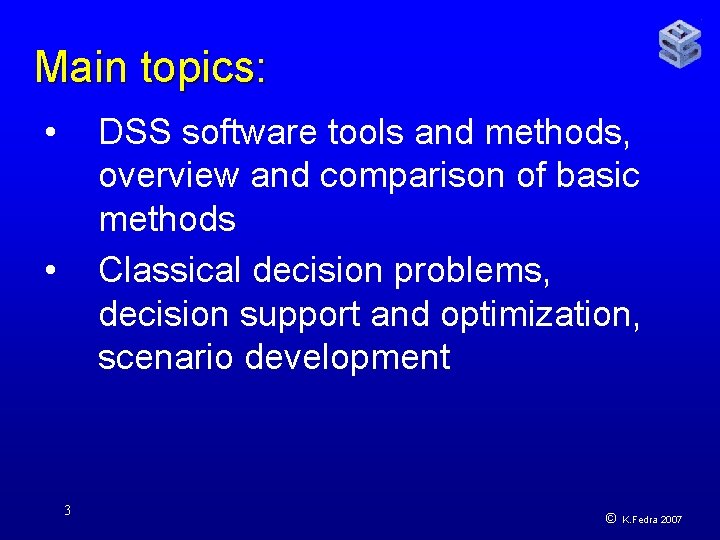 Main topics:

• DSS software tools and methods, overview and comparison of basic methods

• Classical decision problems, decision support and optimization, scenario development

3

© K.Fedra 2007